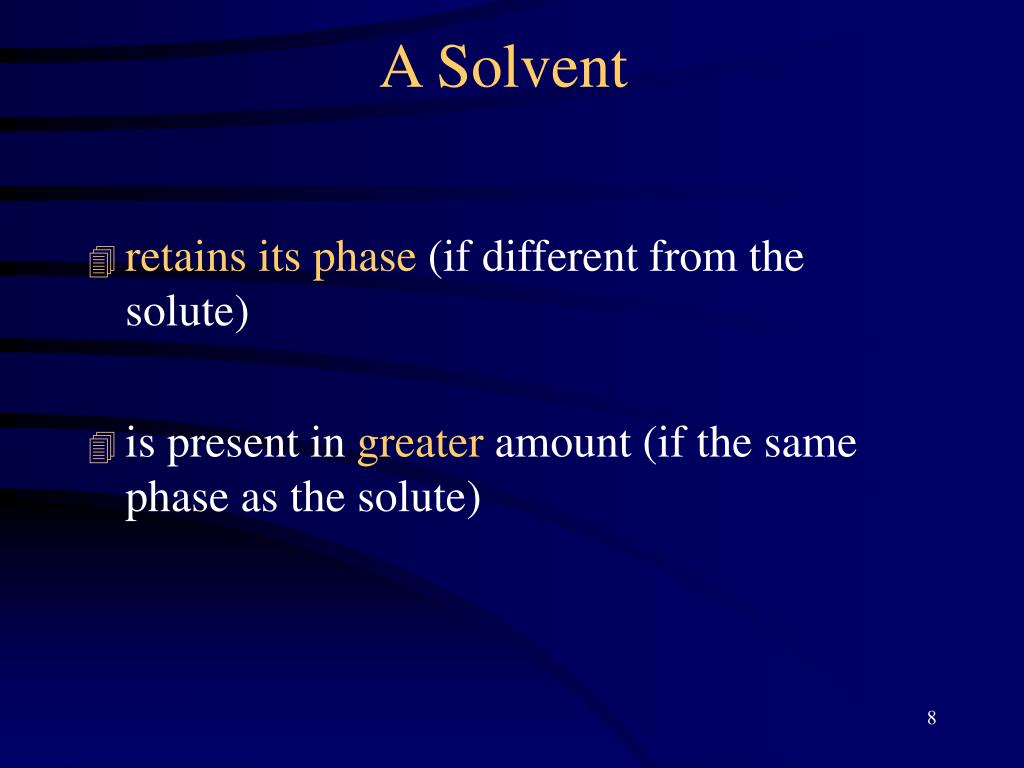 A Solvent

retains its phase (if different from the solute)

is present in greater amount (if the same phase as the solute)

8